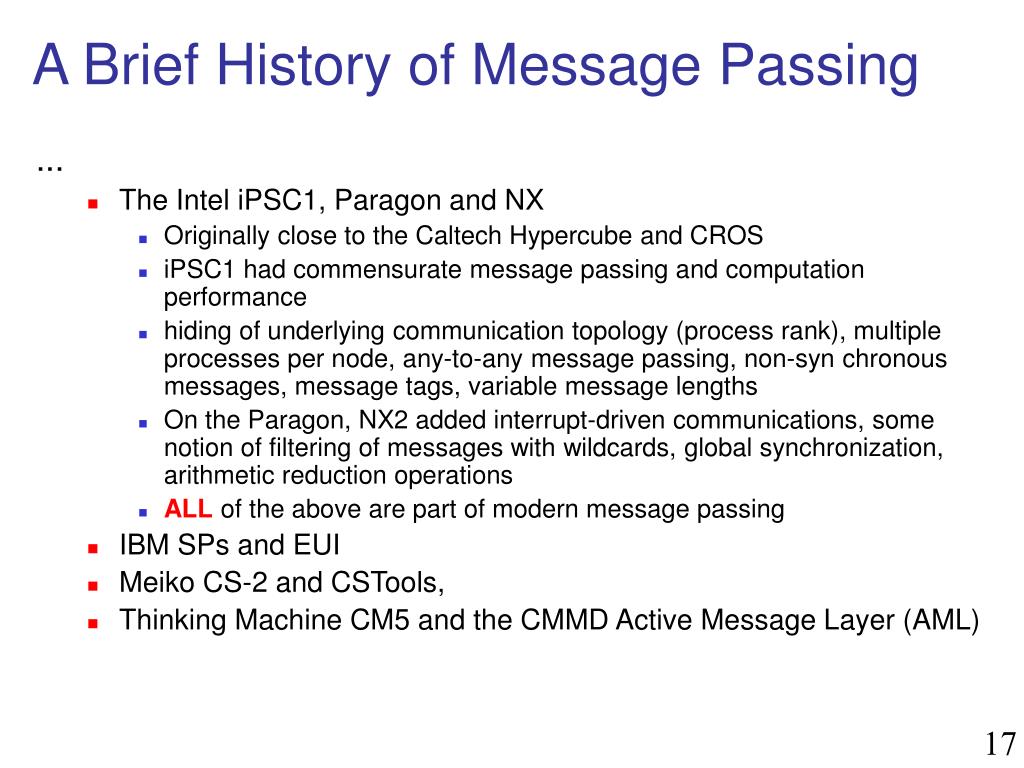 A Brief History of Message Passing

...

The Intel iPSC1, Paragon and NX

Originally close to the Caltech Hypercube and CROS

iPSC1 had commensurate message passing and computation performance

hiding of underlying communication topology (process rank), multiple processes per node, any-to-any message passing, non-syn chronous messages, message tags, variable message lengths

On the Paragon, NX2 added interrupt-driven communications, some notion of filtering of messages with wildcards, global synchronization, arithmetic reduction operations

ALL of the above are part of modern message passing

IBM SPs and EUI

Meiko CS-2 and CSTools,

Thinking Machine CM5 and the CMMD Active Message Layer (AML)

17